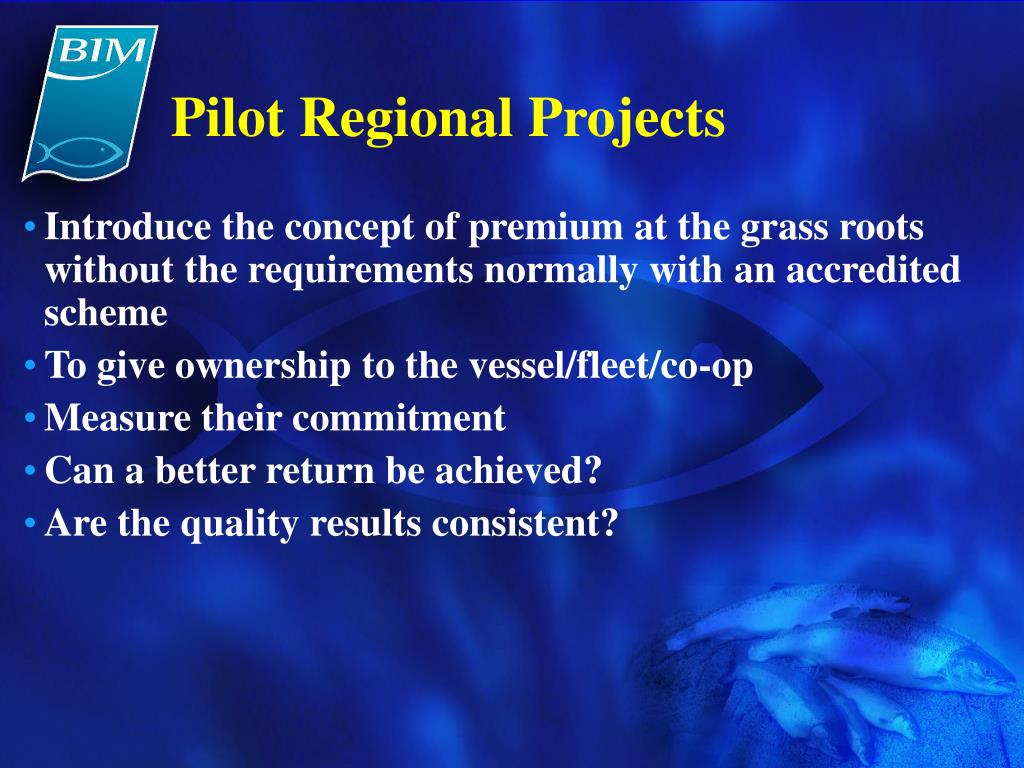 BIM

Pilot Regional Projects

• Introduce the concept of premium at the grass roots without the requirements normally with an accredited scheme
• To give ownership to the vessel/fleet/co-op
• Measure their commitment
• Can a better return be achieved?
• Are the quality results consistent?